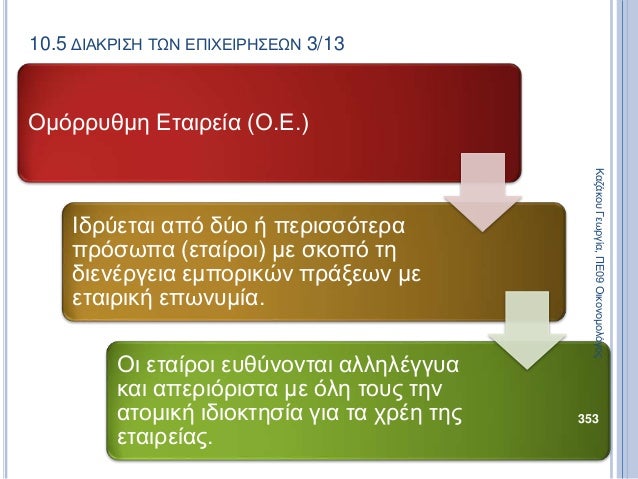 10.5 ΔΙΑΚΡΙΣΗ ΤΩΝ ΕΠΙΧΕΙΡΗΣΕΩΝ 3/13

Ομόρρυθμη Εταιρεία (Ο.Ε.)

Ιδρύεται από δύο ή περισσότερα πρόσωπα (εταίροι) με σκοπό τη διενέργεια εμπορικών πράξεων με εταιρική επωνυμία.

Οι εταίροι ευθύνονται αλληλέγγυα και απεριόριστα με όλη τους την ατομική ιδιοκτησία για τα χρέη της εταιρείας.

Καζάκου Γεωργία, ΠΕ09 Οικονομολόγος

353